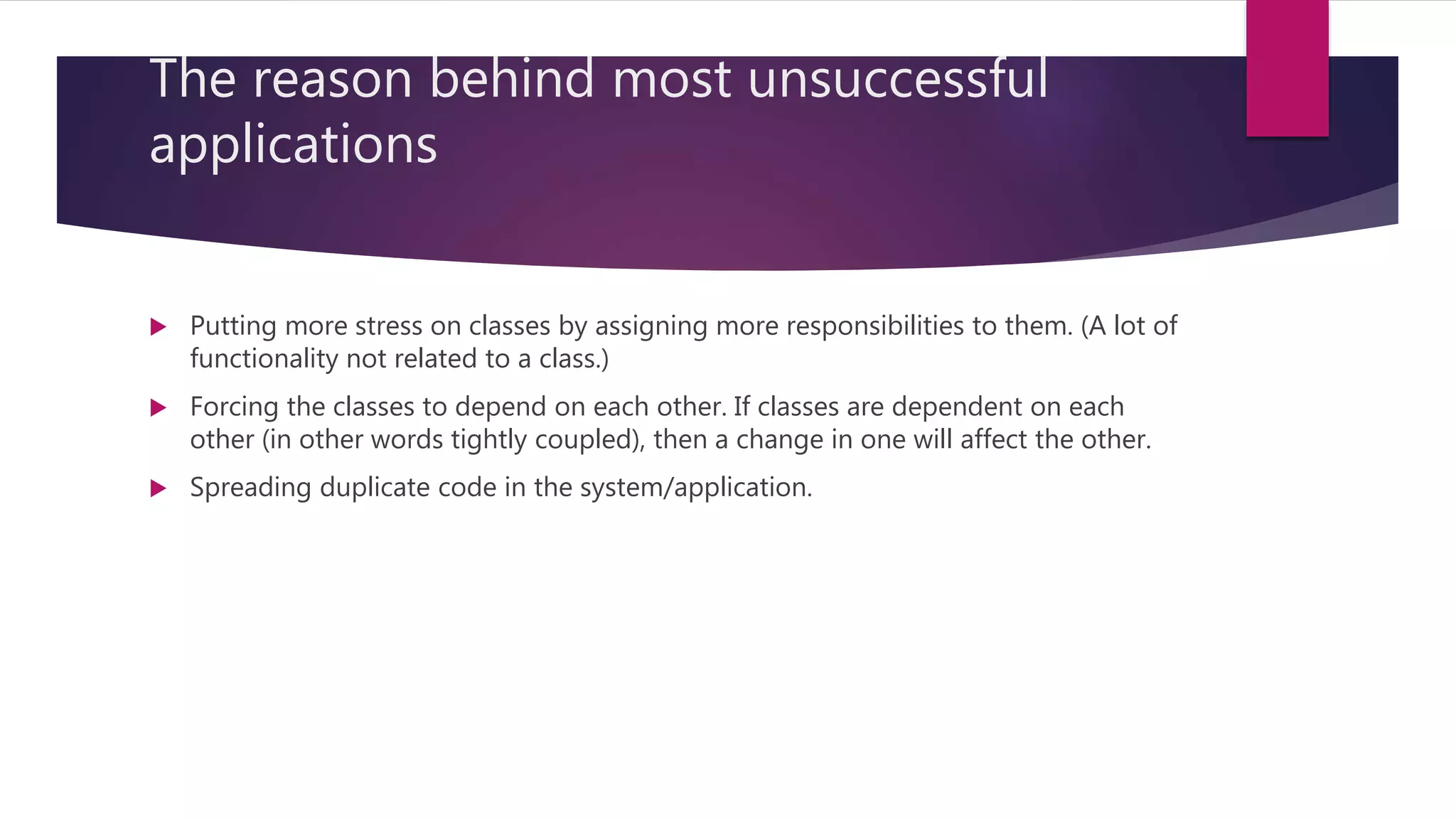 The reason behind most unsuccessful applications

Putting more stress on classes by assigning more responsibilities to them. (A lot of functionality not related to a class.)

Forcing the classes to depend on each other. If classes are dependent on each other (in other words tightly coupled), then a change in one will affect the other.

Spreading duplicate code in the system/application.